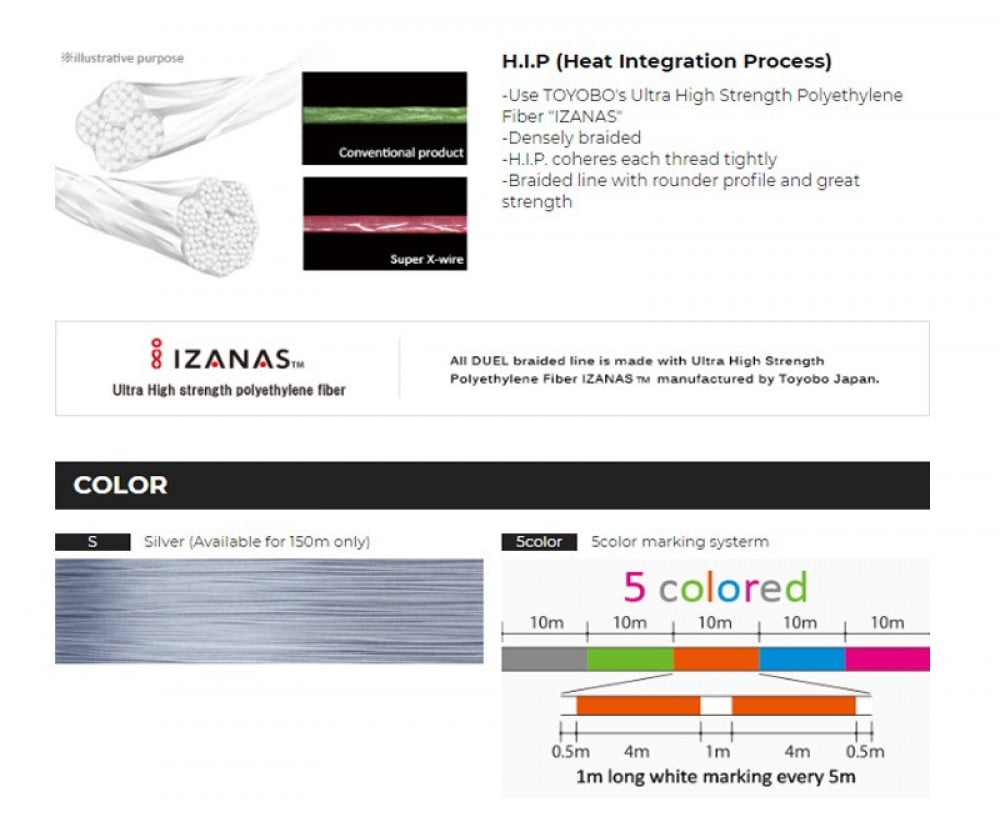 ※illustrative purpose

Conventional product

Super X-wire

H.I.P (Heat Integration Process)

-Use TOYOBO's Ultra High Strength Polyethylene Fiber "IZANAS"
-Densely braided
-H.I.P. coheres each thread tightly
-Braided line with rounder profile and great strength

IZANAS™
Ultra High strength polyethylene fiber

All DUEL braided line is made with Ultra High Strength Polyethylene Fiber IZANAS™ manufactured by Toyobo Japan.

COLOR

S Silver (Available for 150m only)

5color 5color marking systerm

5 colored

10m 10m 10m 10m 10m

0.5m 4m 1m 4m 0.5m

1m long white marking every 5m